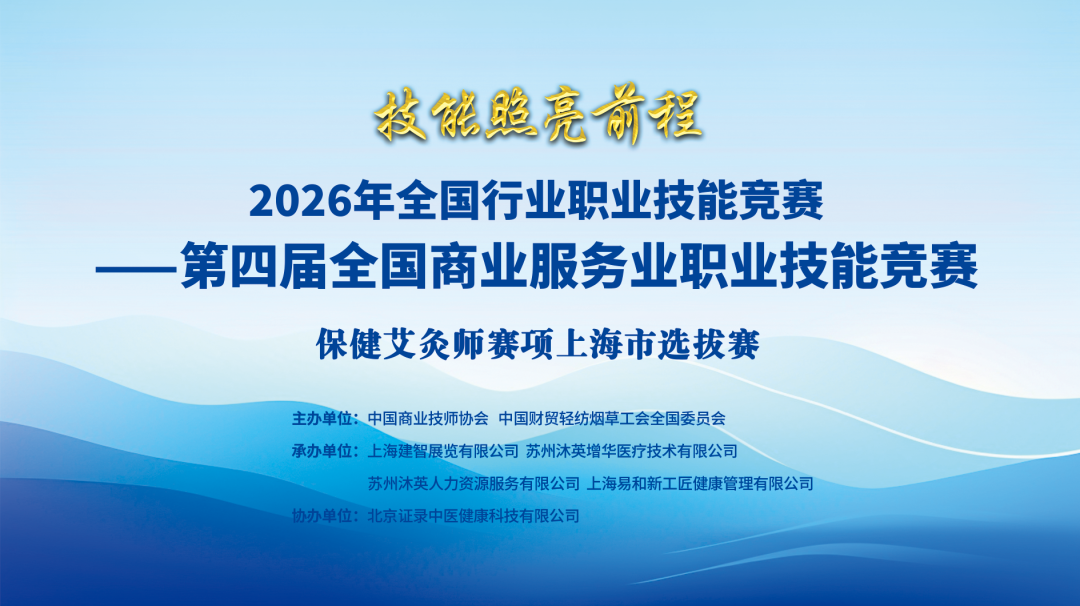 技能照亮前程

2026年全国行业职业技能竞赛
——第四届全国商业服务业职业技能竞赛

保健艾灸师赛项上海市选拔赛

主办单位：中国商业技师协会 中国财贸轻纺烟草工会全国委员会
承办单位：上海建智展览有限公司 苏州沐英增华医疗技术有限公司
苏州沐英人力资源服务有限公司 上海易和新工匠健康管理有限公司
协办单位：北京证录中医健康科技有限公司